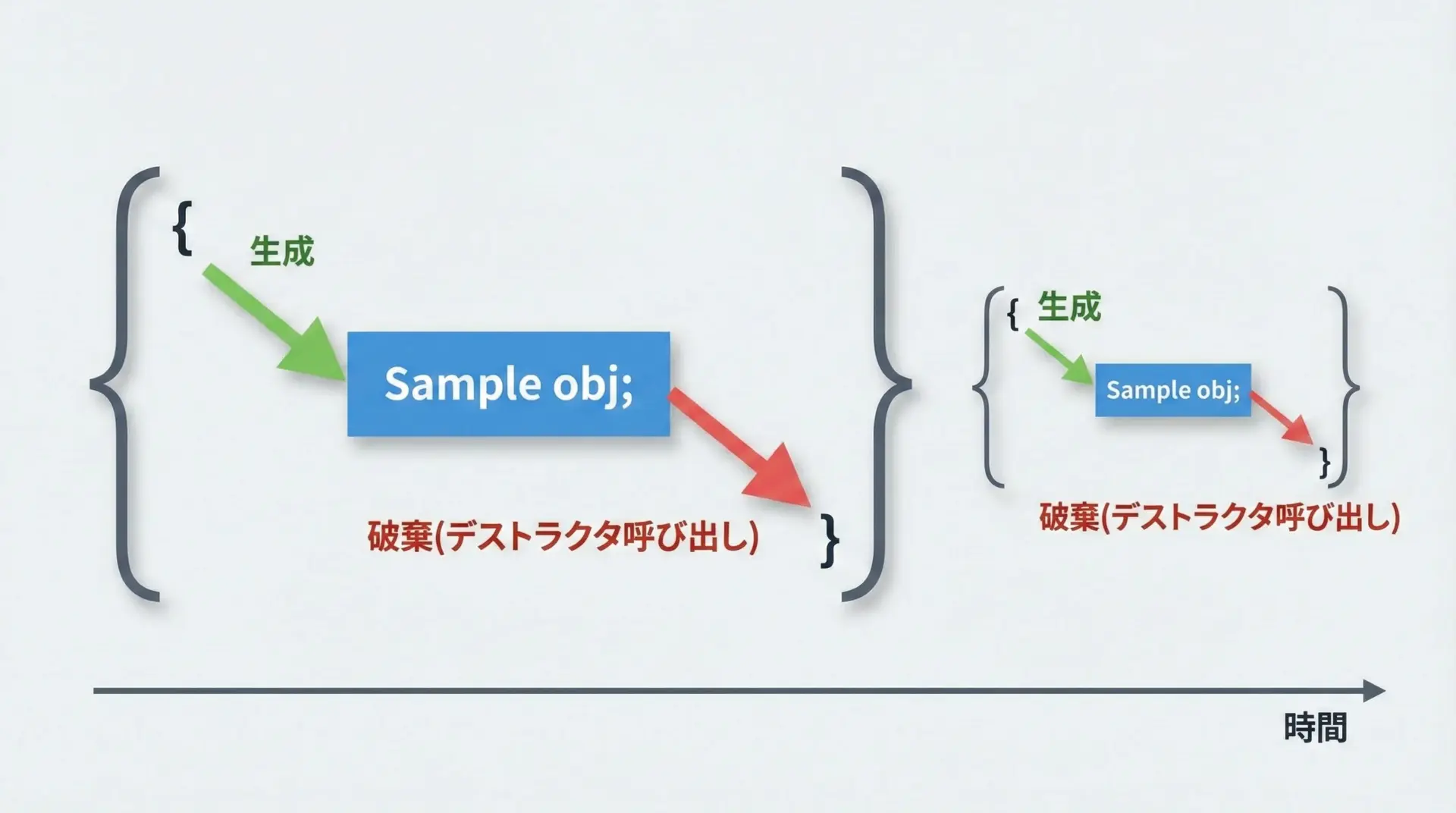 {
生成
Sample obj;
破棄(デストラクタ呼び出し)
}

{ 生成
Sample obj;
}
破棄(デストラクタ呼び出し)

時間